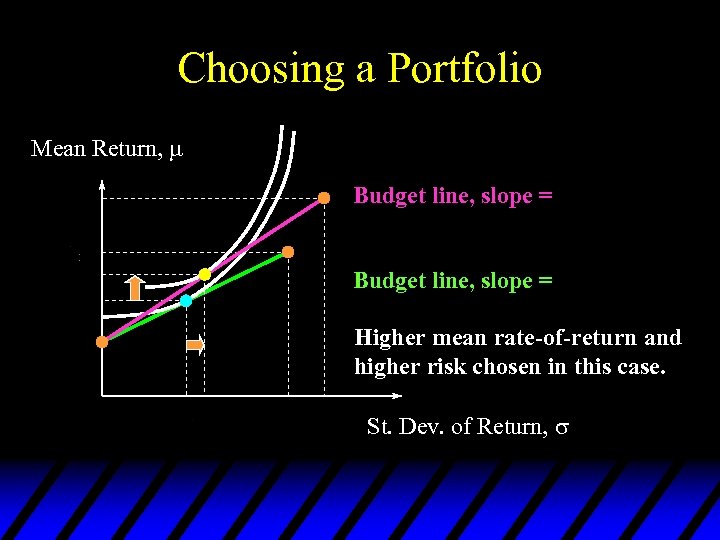 Choosing a Portfolio

Mean Return, $\mu$

Budget line, slope =

Budget line, slope =

Higher mean rate-of-return and higher risk chosen in this case.

St. Dev. of Return, $\sigma$